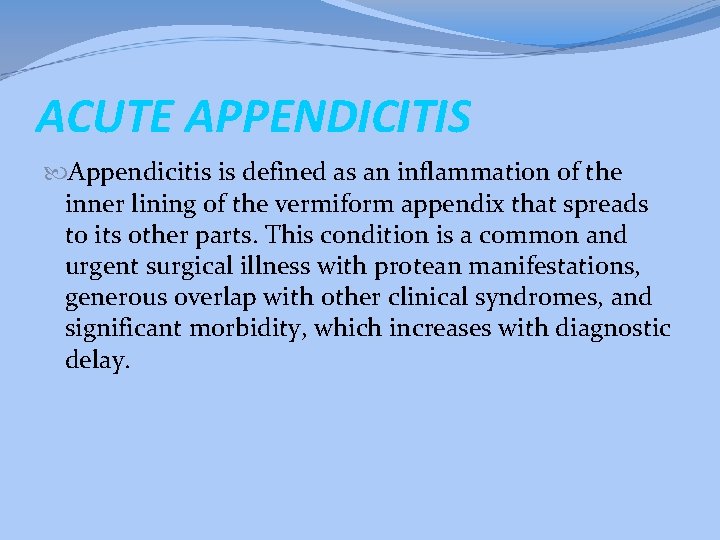 ACUTE APPENDICITIS

Appendicitis is defined as an inflammation of the inner lining of the vermiform appendix that spreads to its other parts. This condition is a common and urgent surgical illness with protean manifestations, generous overlap with other clinical syndromes, and significant morbidity, which increases with diagnostic delay.